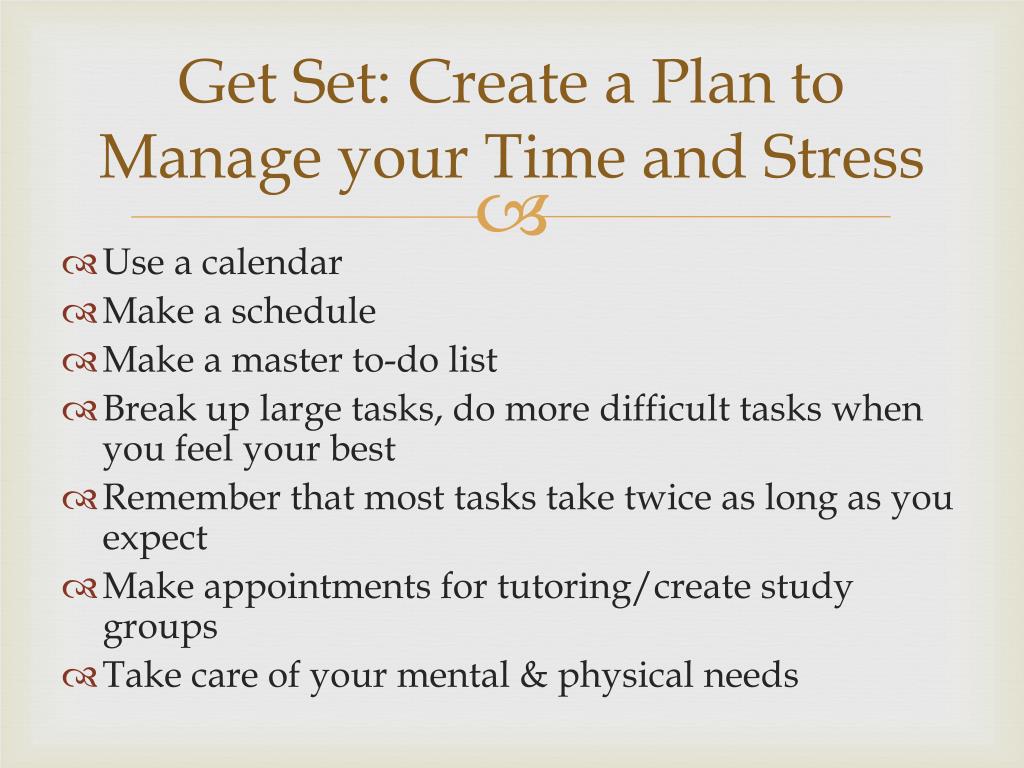 Get Set: Create a Plan to Manage your Time and Stress

Use a calendar
Make a schedule
Make a master to-do list
Break up large tasks, do more difficult tasks when you feel your best
Remember that most tasks take twice as long as you expect
Make appointments for tutoring/create study groups
Take care of your mental & physical needs